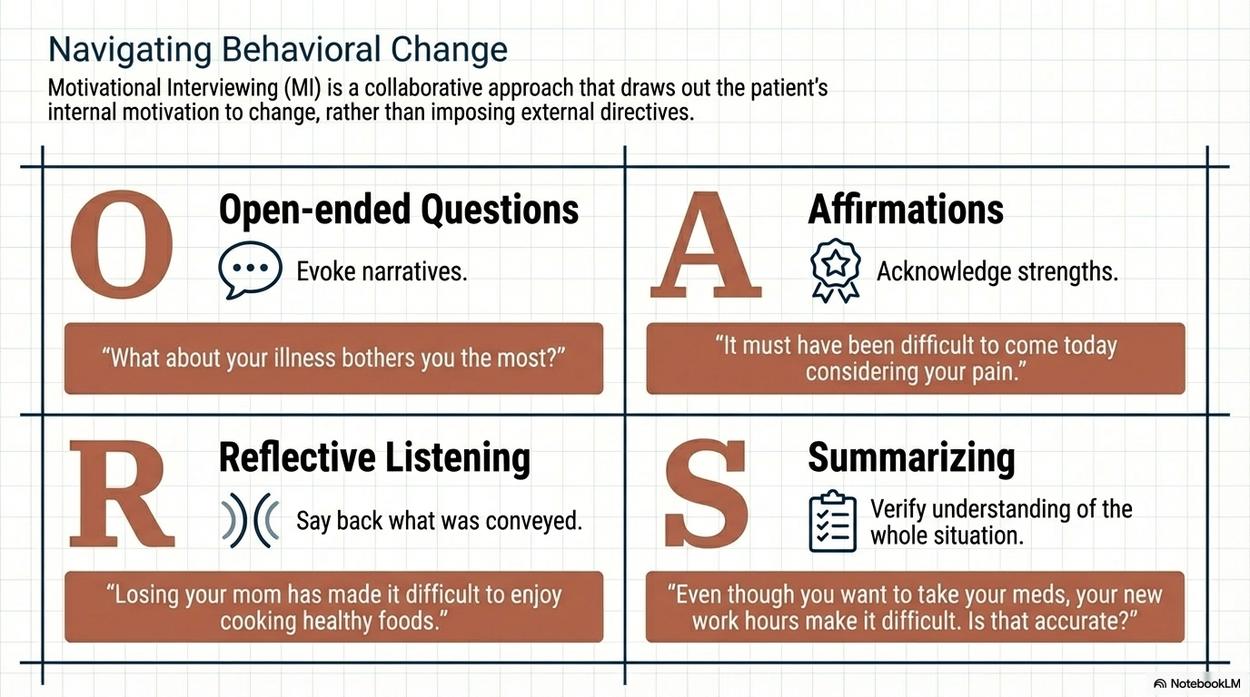 Navigating Behavioral Change

Motivational Interviewing (MI) is a collaborative approach that draws out the patient's internal motivation to change, rather than imposing external directives.

O

Open-ended Questions

Evoke narratives.

"What about your illness bothers you the most?"

A

Affirmations

Acknowledge strengths.

"It must have been difficult to come today considering your pain."

R

Reflective Listening

Say back what was conveyed.

"Losing your mom has made it difficult to enjoy cooking healthy foods."

S

Summarizing

Verify understanding of the whole situation.

"Even though you want to take your meds, your new work hours make it difficult. Is that accurate?"

NotebookLM